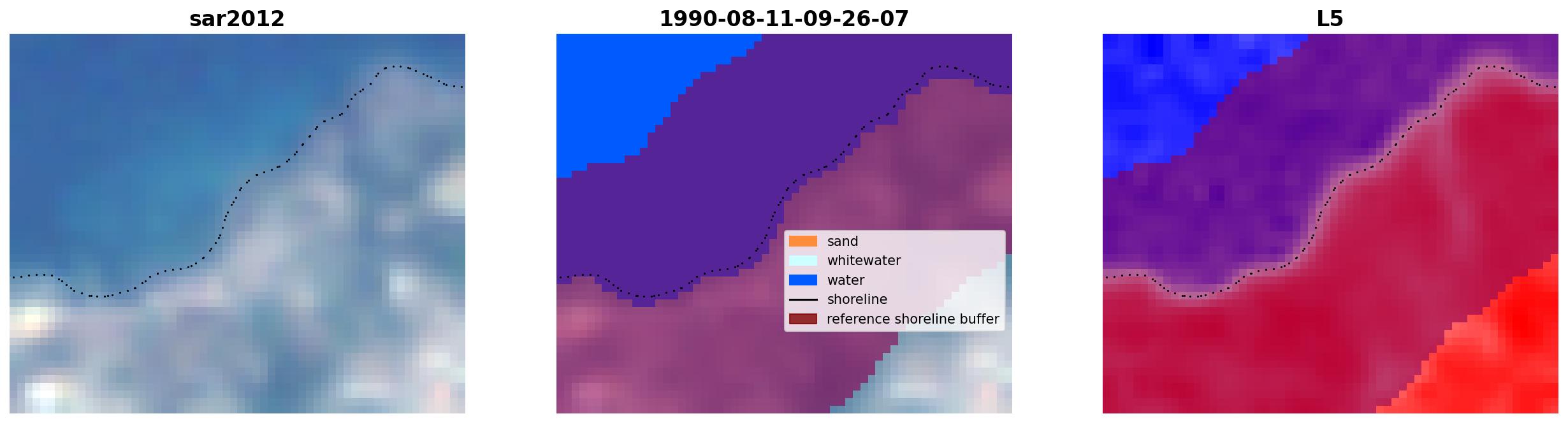 sar2012

1990-08-11-09-26-07

sand
whitewater
water
shoreline
reference shoreline buffer

L5